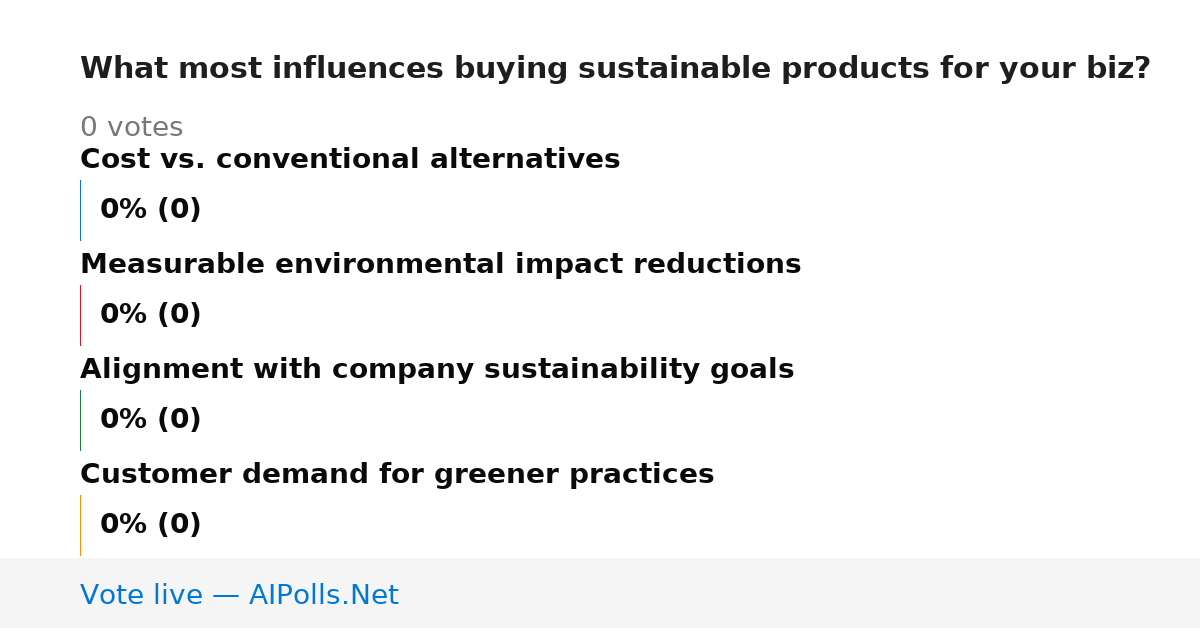 What most influences buying sustainable products for your biz?

0 votes

Cost vs. conventional alternatives

0% (0)

Measurable environmental impact reductions

0% (0)

Alignment with company sustainability goals

0% (0)

Customer demand for greener practices

0% (0)

Vote live — AIPolls.Net